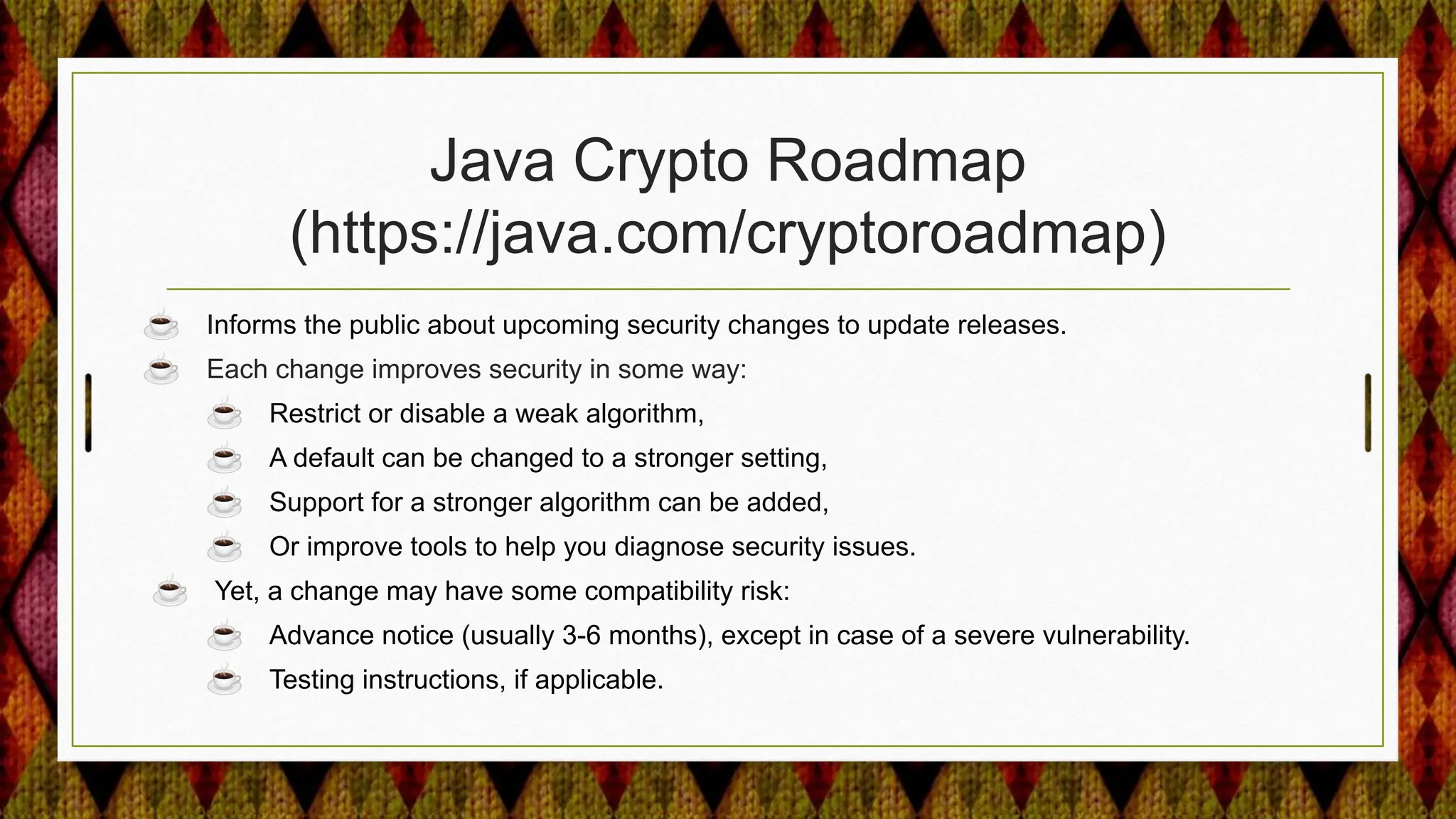 Java Crypto Roadmap (https://java.com/cryptoroadmap)

☕ Informs the public about upcoming security changes to update releases.
☕ Each change improves security in some way:
☕ Restrict or disable a weak algorithm,
☕ A default can be changed to a stronger setting,
☕ Support for a stronger algorithm can be added,
☕ Or improve tools to help you diagnose security issues.
☕ Yet, a change may have some compatibility risk:
☕ Advance notice (usually 3-6 months), except in case of a severe vulnerability.
☕ Testing instructions, if applicable.